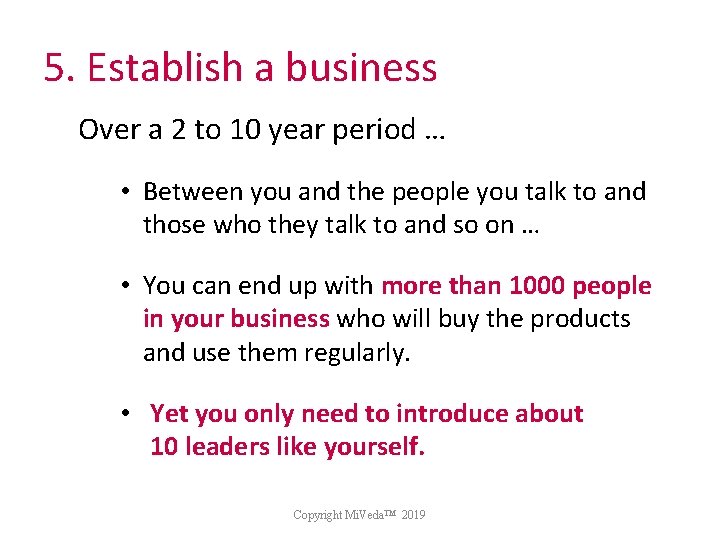 5. Establish a business

Over a 2 to 10 year period …

• Between you and the people you talk to and those who they talk to and so on …

• You can end up with more than 1000 people in your business who will buy the products and use them regularly.

• Yet you only need to introduce about 10 leaders like yourself.

Copyright MiVeda™ 2019